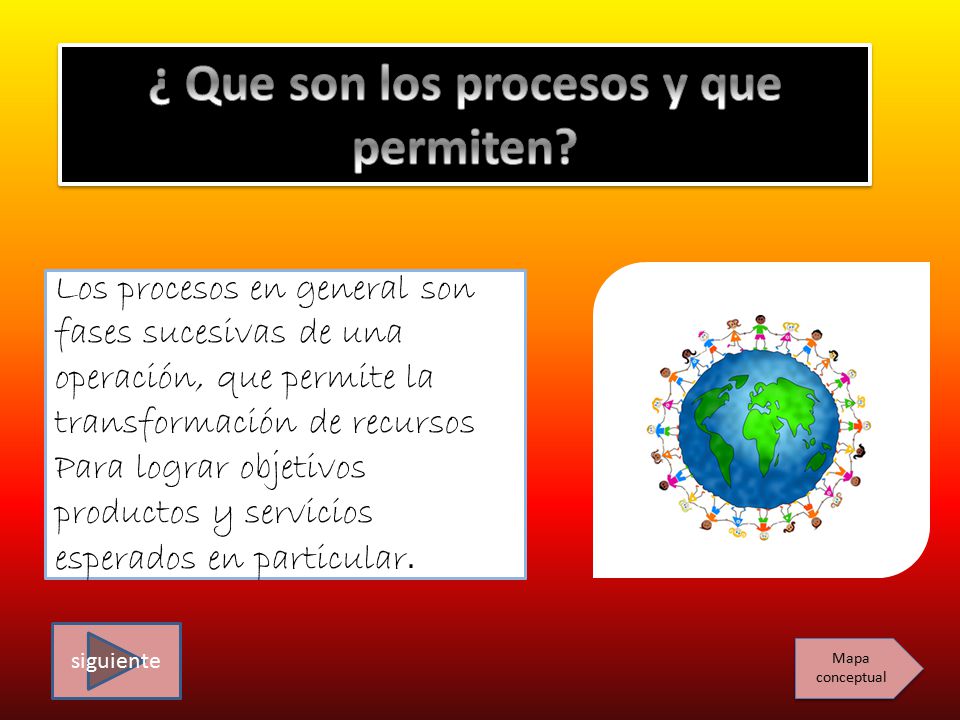 ¿ Que son los procesos y que permiten?

Los procesos en general son fases sucesivas de una operación, que permite la transformación de recursos Para lograr objetivos productos y servicios esperados en particular.

siguiente

Mapa conceptual